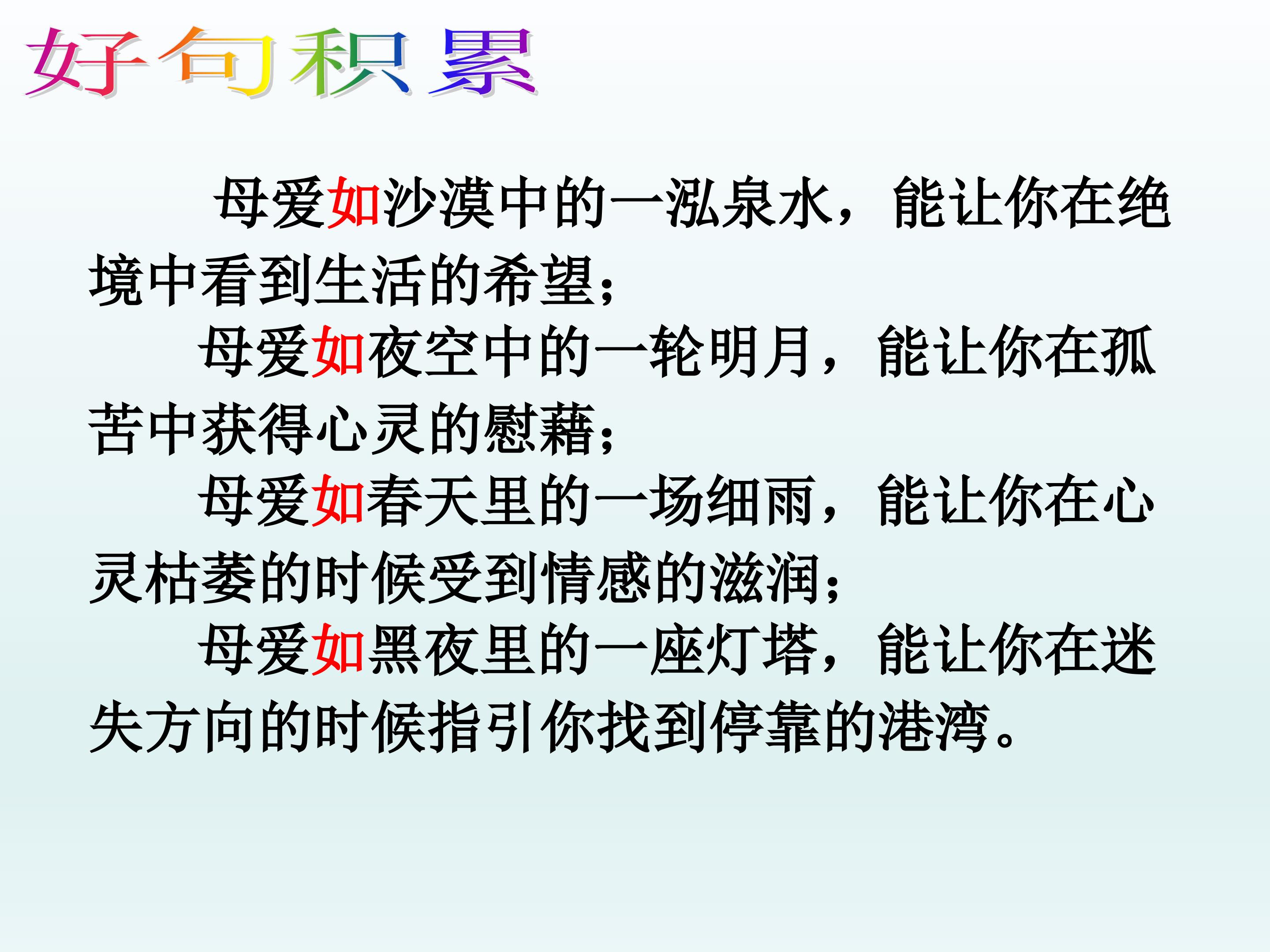 好句积累

母爱如沙漠中的一泓泉水，能让你在绝境中看到生活的希望；

母爱如夜空中的一轮明月，能让你在孤苦中获得心灵的慰藉；

母爱如春天里的一场细雨，能让你在心灵枯萎的时候受到情感的滋润；

母爱如黑夜里的一座灯塔，能让你在迷失方向的时候指引你找到停靠的港湾。